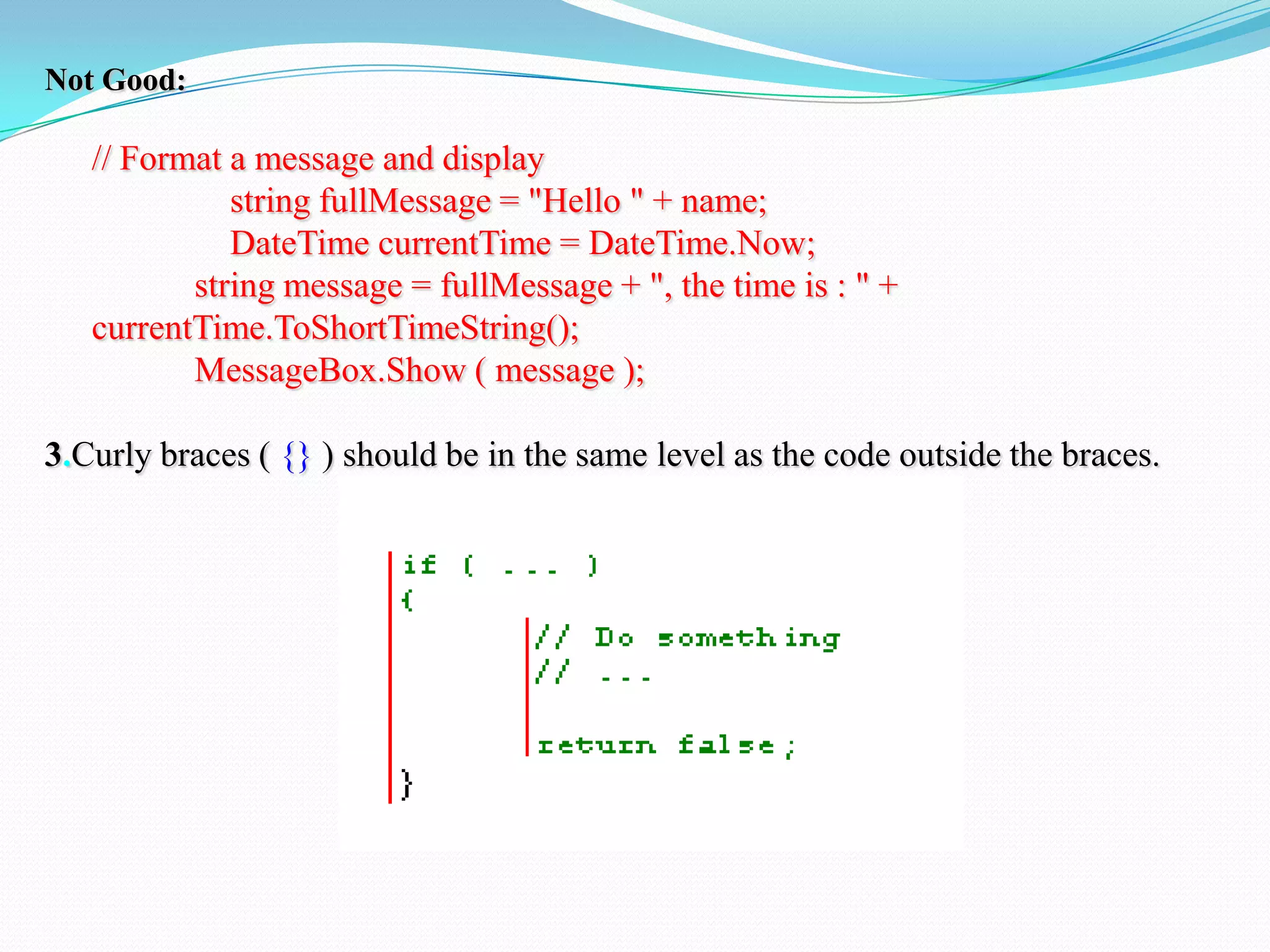 Not Good:

// Format a message and display
string fullMessage = "Hello " + name;
DateTime currentTime = DateTime.Now;
string message = fullMessage + ", the time is : " + currentTime.ToShortTimeString();
MessageBox.Show ( message );

3.Curly braces ( {} ) should be in the same level as the code outside the braces.

if ( ... )
{
// Do something
// ...

return false;
}